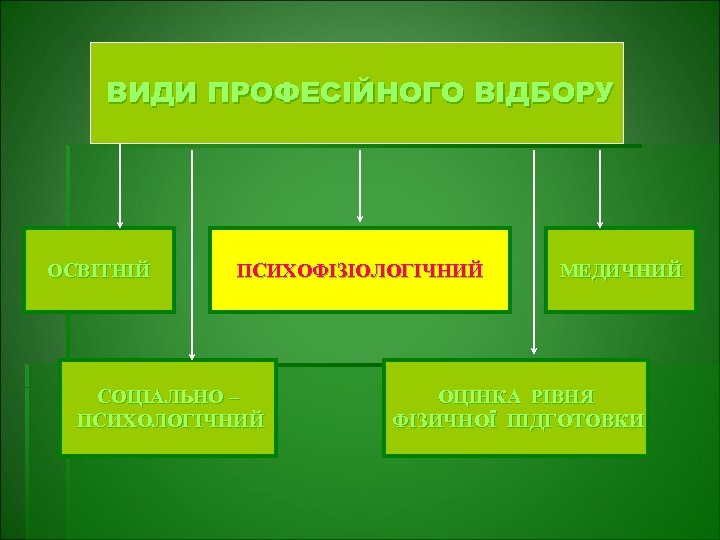 ВИДИ ПРОФЕСІЙНОГО ВІДБОРУ

ОСВІТНІЙ

ПСИХОФІЗІОЛОГІЧНИЙ

МЕДИЧНИЙ

СОЦІАЛЬНО – ПСИХОЛОГІЧНИЙ

ОЦІНКА РІВНЯ ФІЗИЧНОЇ ПІДГОТОВКИ